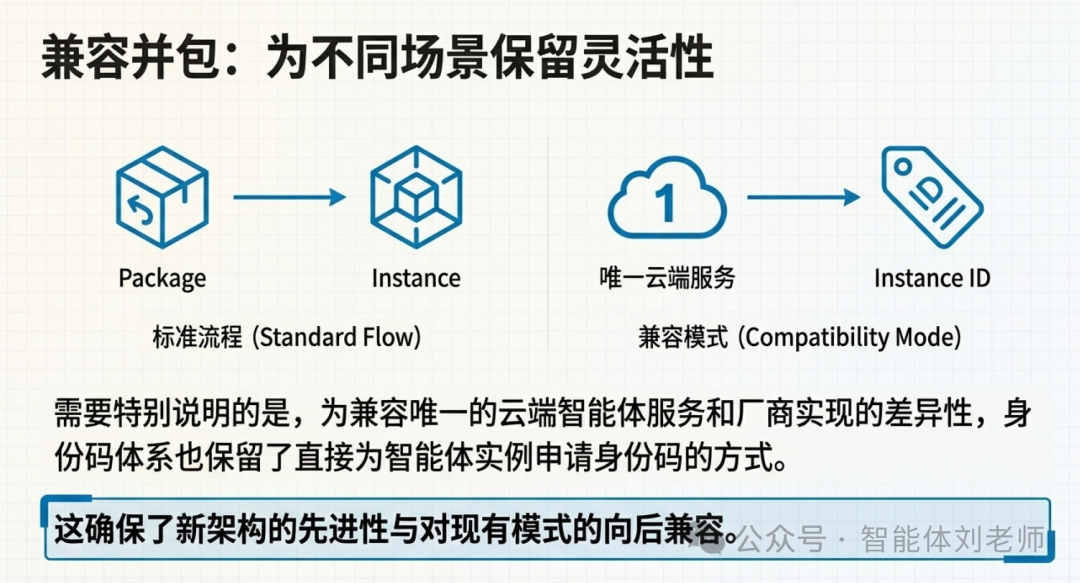 兼容并包：为不同场景保留灵活性

Package

Instance

标准流程 (Standard Flow)

1

唯一云端服务

Instance ID

兼容模式 (Compatibility Mode)

需要特别说明的是，为兼容唯一的云端智能体服务和厂商实现的差异性，身份码体系也保留了直接为智能体实例申请身份码的方式。

这确保了新架构的先进性与对现有模式的向后兼容。

公众号 · 智能体刘老师